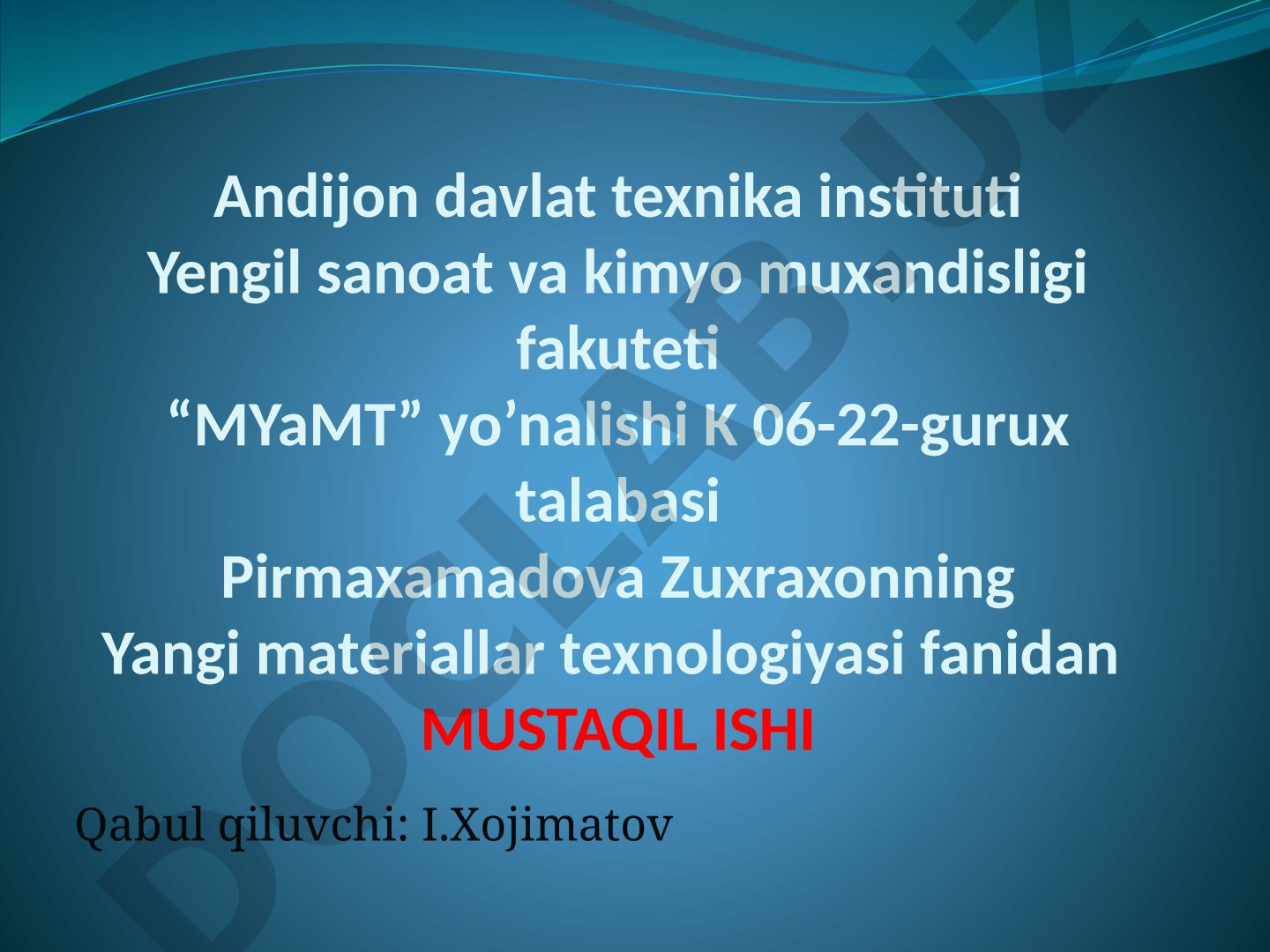 Andijon davlat texnika instituti
Yengil sanoat va kimyo muxandisligi fakuteti
“MYaMT” yo’nalishi K 06-22-gurux talabasi
Pirmaxamadova Zuxraxonning
Yangi materiallar texnologiyasi fanidan
MUSTAQIL ISHI

Qabul qiluvchi: I.Xojimatov

DOCLAB.UZ